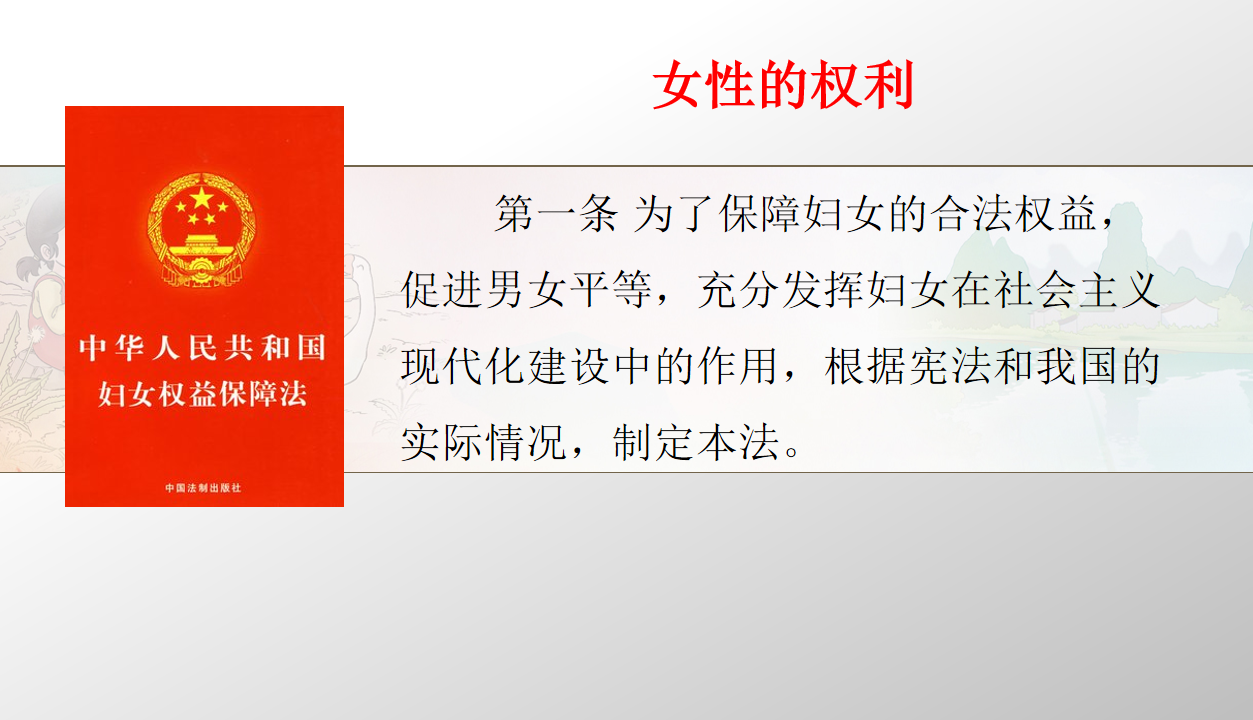 女性的权利

中华人民共和国
妇女权益保障法

中国法制出版社

第一条 为了保障妇女的合法权益，促进男女平等，充分发挥妇女在社会主义现代化建设中的作用，根据宪法和我国的实际情况，制定本法。